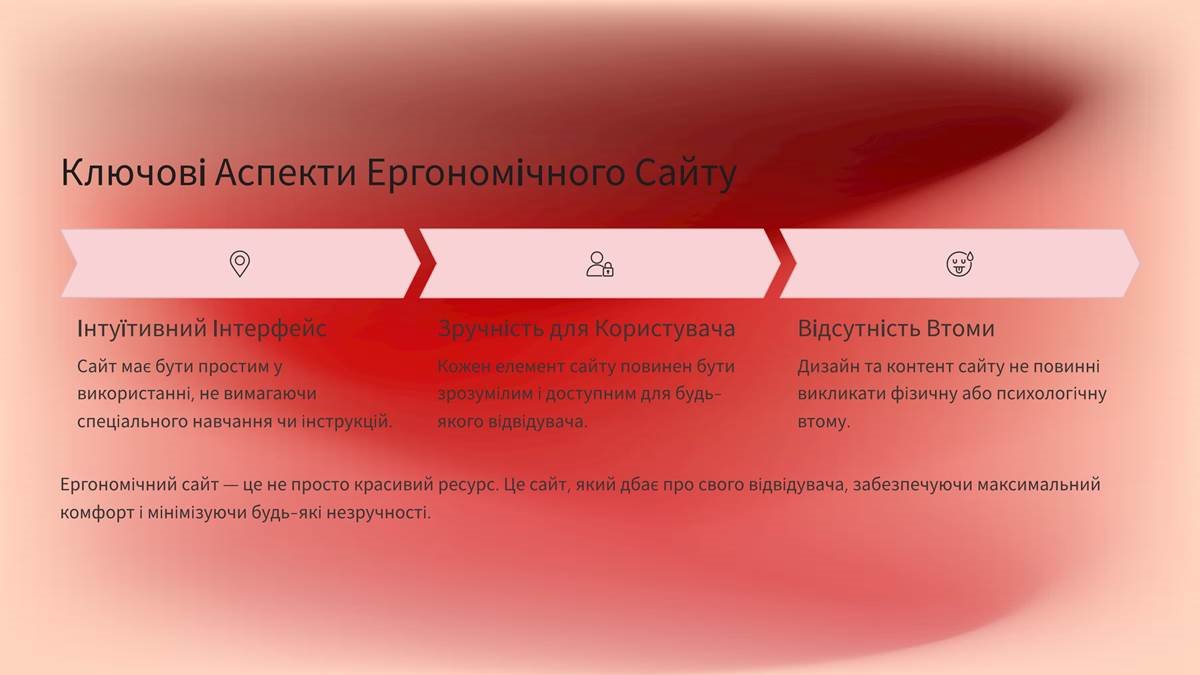 Ключові Аспекти Ергономічного Сайту

Інтуїтивний Інтерфейс

Сайт має бути простим у використанні, не вимагаючи спеціального навчання чи інструкцій.

Зручність для Користувача

Кожен елемент сайту повинен бути зрозумілим і доступним для будь-якого відвідувача.

Відсутність Втоми

Дизайн та контент сайту не повинні викликати фізичну або психологічну втому.

Ергономічний сайт — це не просто красивий ресурс. Це сайт, який дбає про свого відвідувача, забезпечуючи максимальний комфорт і мінімізуючи будь-які незручності.